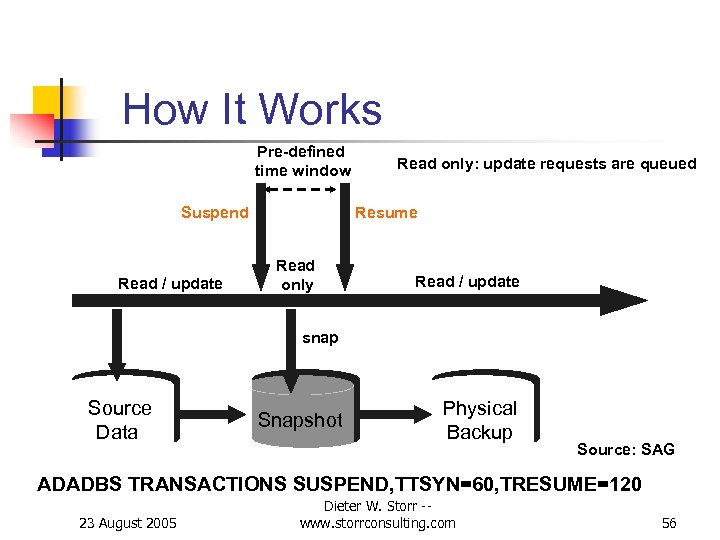 How It Works

Pre-defined time window

Read only: update requests are queued

Suspend

Resume

Read / update

Read only

Read / update

snap

Source Data

Snapshot

Physical Backup

Source: SAG

ADADBS TRANSACTIONS SUSPEND,TTSYN=60,TRESUME=120

23 August 2005

Dieter W. Storr -- www.storrconsulting.com

56